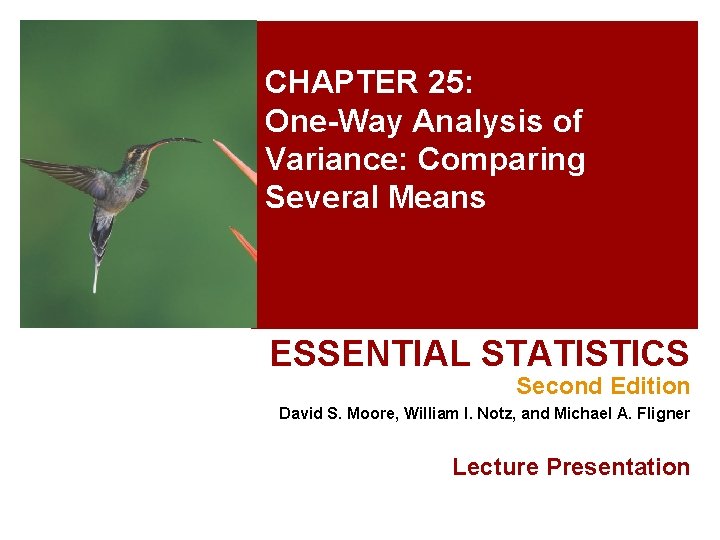 CHAPTER 25:
One-Way Analysis of Variance: Comparing Several Means

ESSENTIAL STATISTICS
Second Edition
David S. Moore, William I. Notz, and Michael A. Fligner

Lecture Presentation